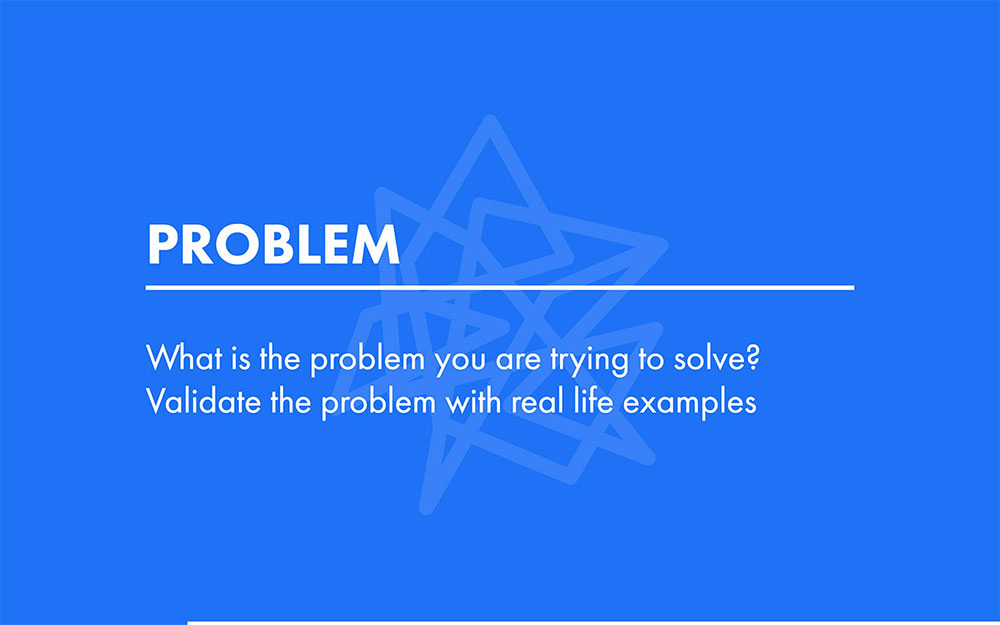 PROBLEM

What is the problem you are trying to solve?
Validate the problem with real life examples